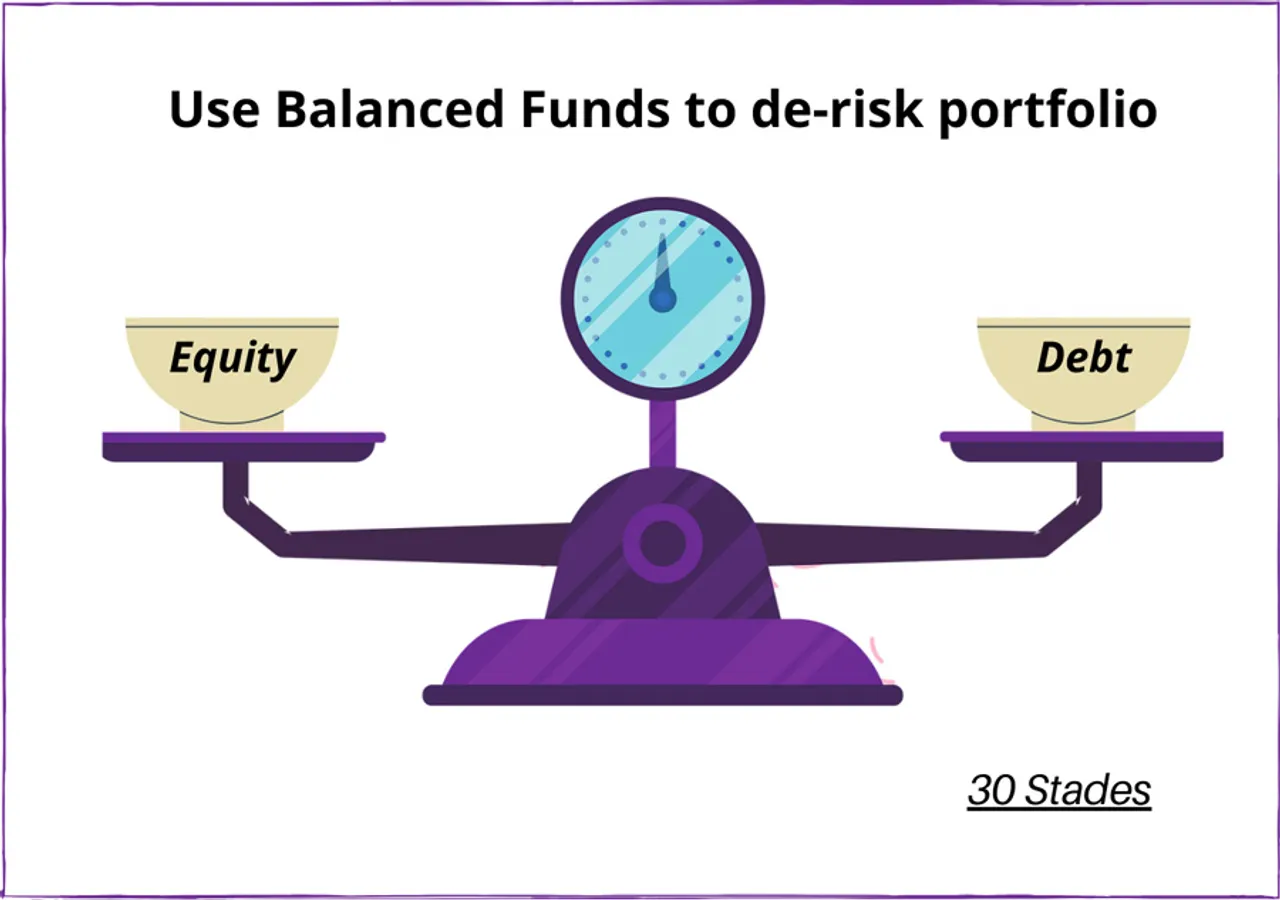 Use Balanced Funds to de-risk portfolio

Equity

Debt

30 Stades